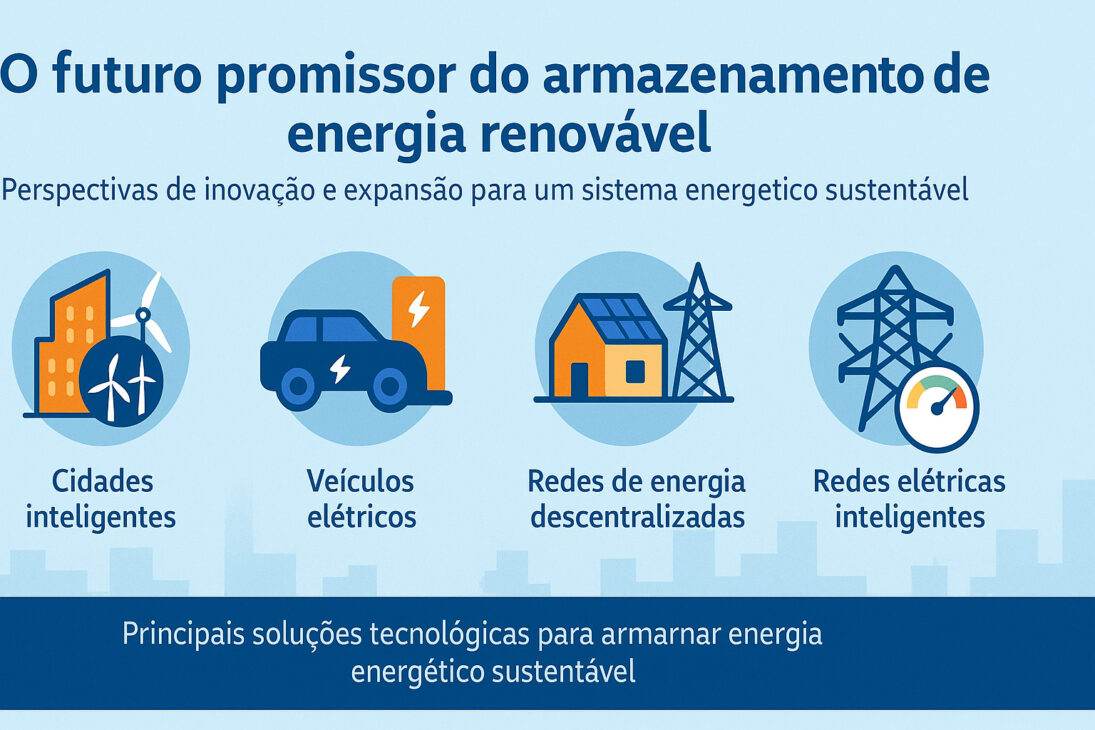 O futuro promissor do armazenamento de energia renovável

Perspectivas de inovação e expansão para um sistema energetico sustentável

Cidades inteligentes

Veículos elétricos

Redes de energia descentralizadas

Redes elétricas inteligentes

Principais soluções tecnológicas para armarnar energia energético sustentável